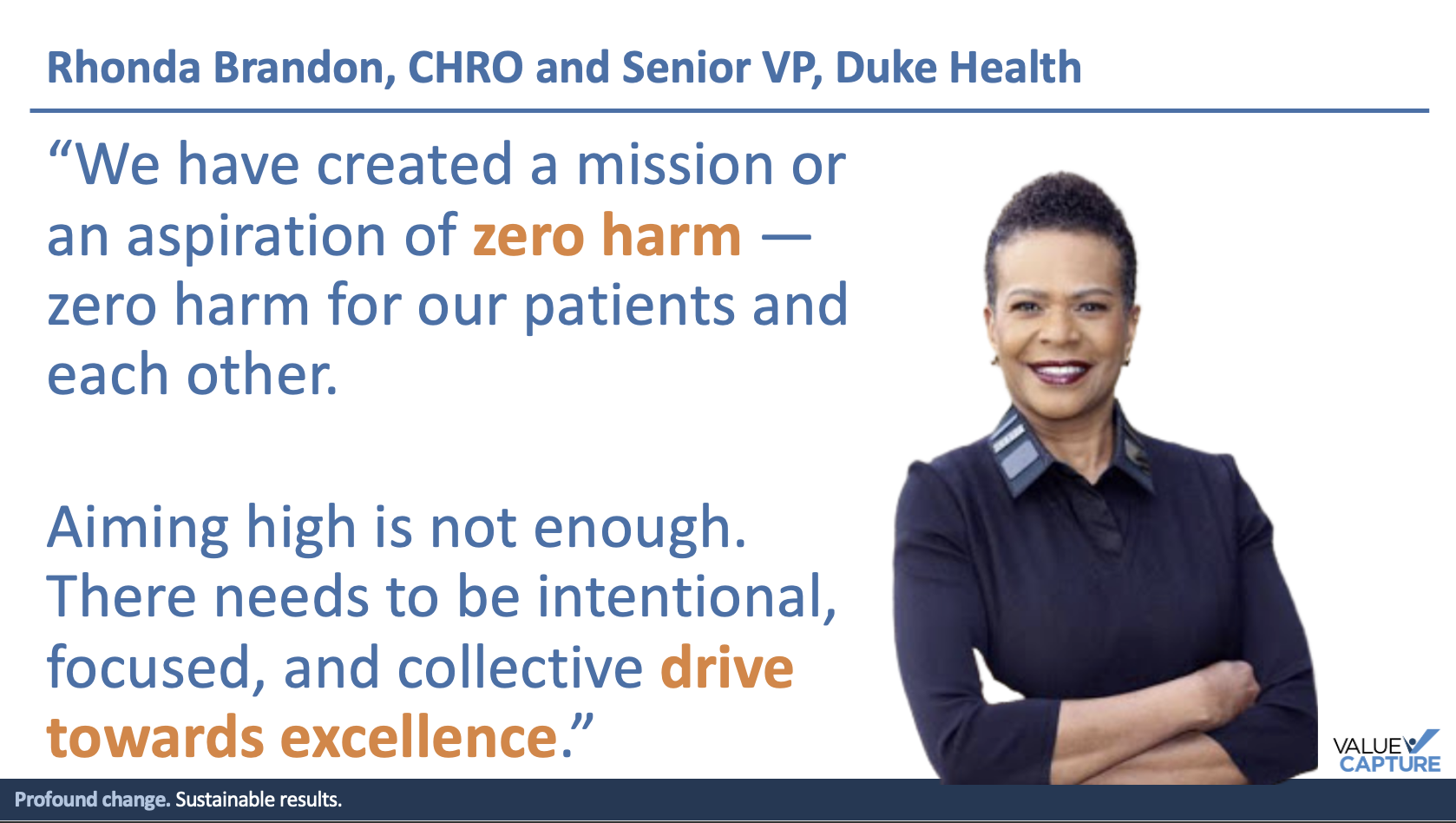 Rhonda Brandon, CHRO and Senior VP, Duke Health

“We have created a mission or an aspiration of zero harm — zero harm for our patients and each other.

Aiming high is not enough. There needs to be intentional, focused, and collective drive towards excellence.”

VALUE CAPTURE

Profound change. Sustainable results.